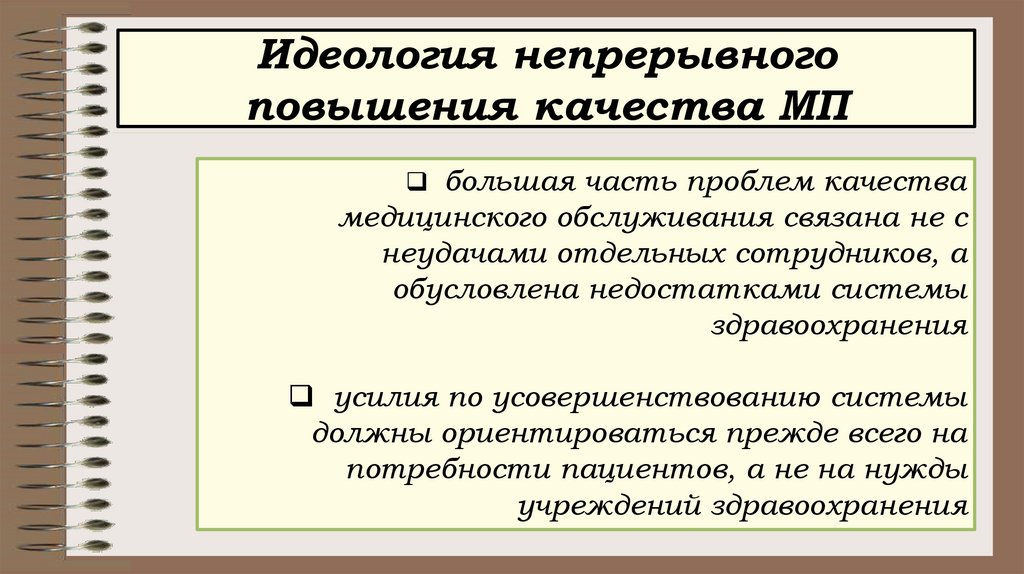 Идеология непрерывного повышения качества МП

❑ большая часть проблем качества медицинского обслуживания связана не с неудачами отдельных сотрудников, а обусловлена недостатками системы здравоохранения

❑ усилия по усовершенствованию системы должны ориентироваться прежде всего на потребности пациентов, а не на нужды учреждений здравоохранения